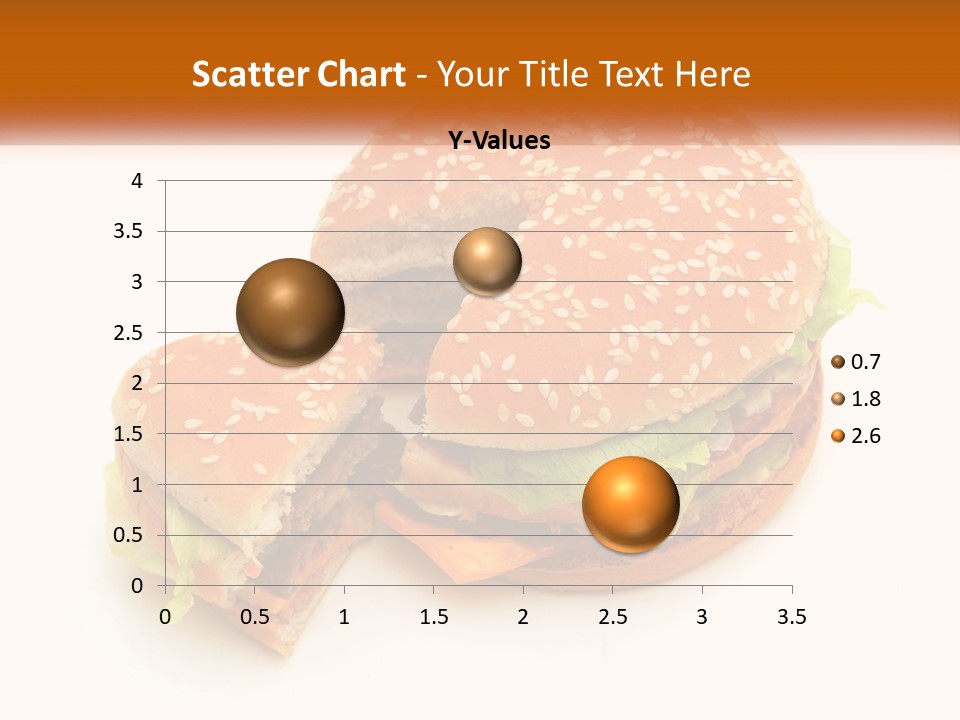 Scatter Chart - Your Title Text Here

Y-Values

4
3.5
3
2.5
2
1.5
1
0.5
0

0 0.5 1 1.5 2 2.5 3 3.5

0.7
1.8
2.6